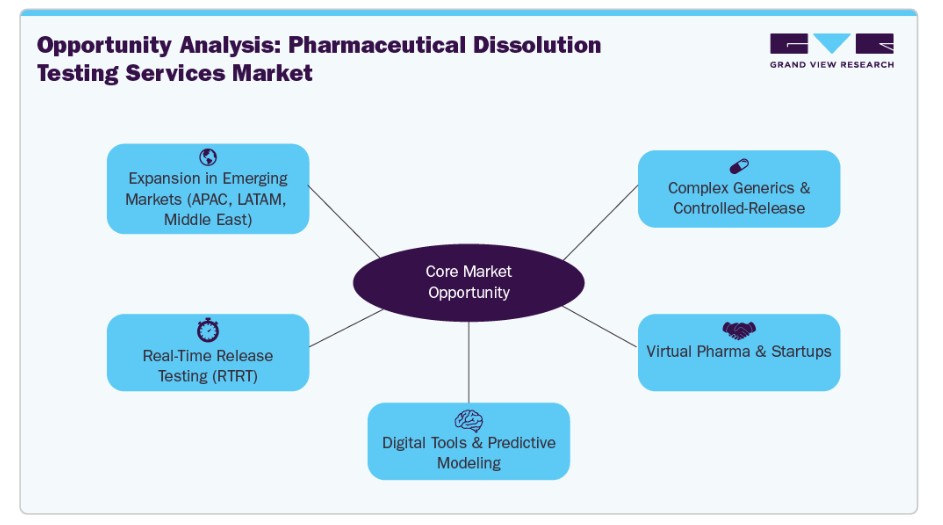 Opportunity Analysis: Pharmaceutical Dissolution Testing Services Market

GRAND VIEW RESEARCH

Expansion in Emerging Markets (APAC, LATAM, Middle East)

Complex Generics & Controlled-Release

Core Market Opportunity

Real-Time Release Testing (RTRT)

Virtual Pharma & Startups

Digital Tools & Predictive Modeling